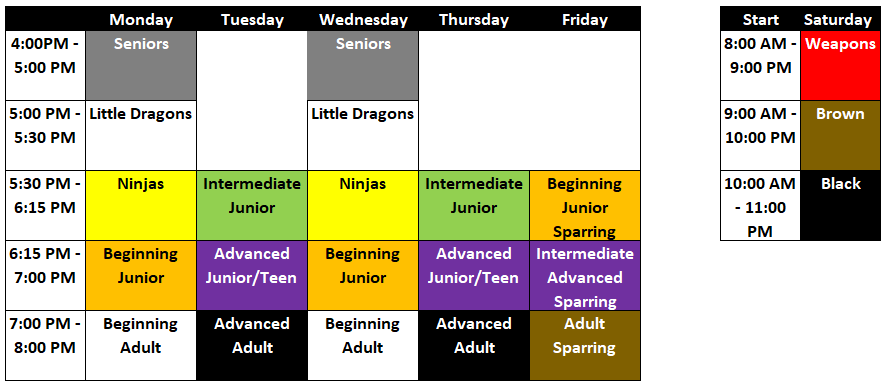 | | Monday | Tuesday | Wednesday | Thursday | Friday |
|---|---|---|---|---|---|
| 4:00PM - 5:00 PM | Seniors | | Seniors | | |
| 5:00 PM - 5:30 PM | Little Dragons | | Little Dragons | | |
| 5:30 PM - 6:15 PM | Ninjas | Intermediate Junior | Ninjas | Intermediate Junior | Beginning Junior Sparring |
| 6:15 PM - 7:00 PM | Beginning Junior | Advanced Junior/Teen | Beginning Junior | Advanced Junior/Teen | Intermediate Advanced Sparring |
| 7:00 PM - 8:00 PM | Beginning Adult | Advanced Adult | Beginning Adult | Advanced Adult | Adult Sparring |

| Start | Saturday |
|---|---|
| 8:00 AM - 9:00 PM | Weapons |
| 9:00 AM - 10:00 PM | Brown |
| 10:00 AM - 11:00 PM | Black |